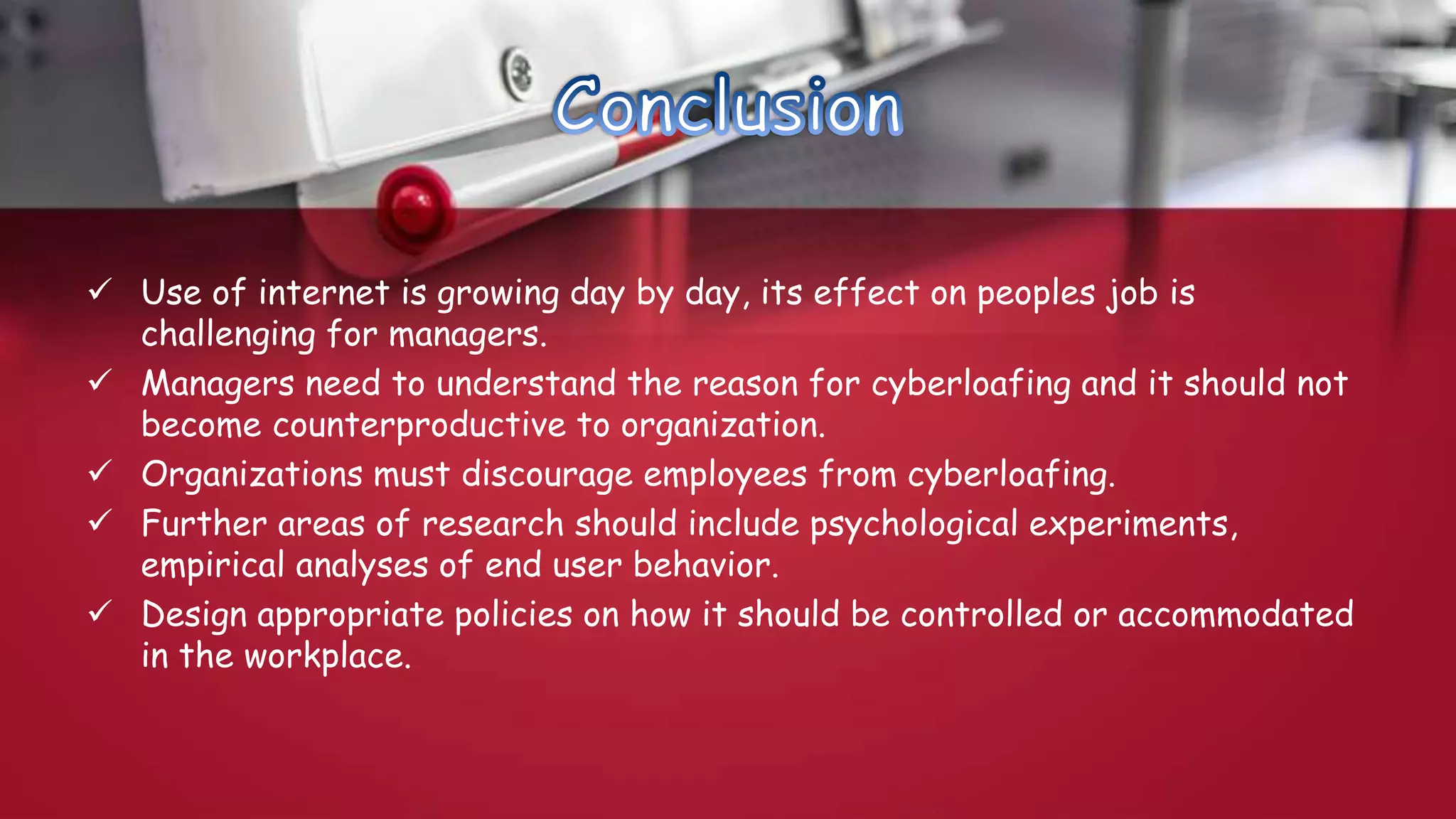 Conclusion

✓ Use of internet is growing day by day, its effect on peoples job is challenging for managers.

✓ Managers need to understand the reason for cyberloafing and it should not become counterproductive to organization.

✓ Organizations must discourage employees from cyberloafing.

✓ Further areas of research should include psychological experiments, empirical analyses of end user behavior.

✓ Design appropriate policies on how it should be controlled or accommodated in the workplace.